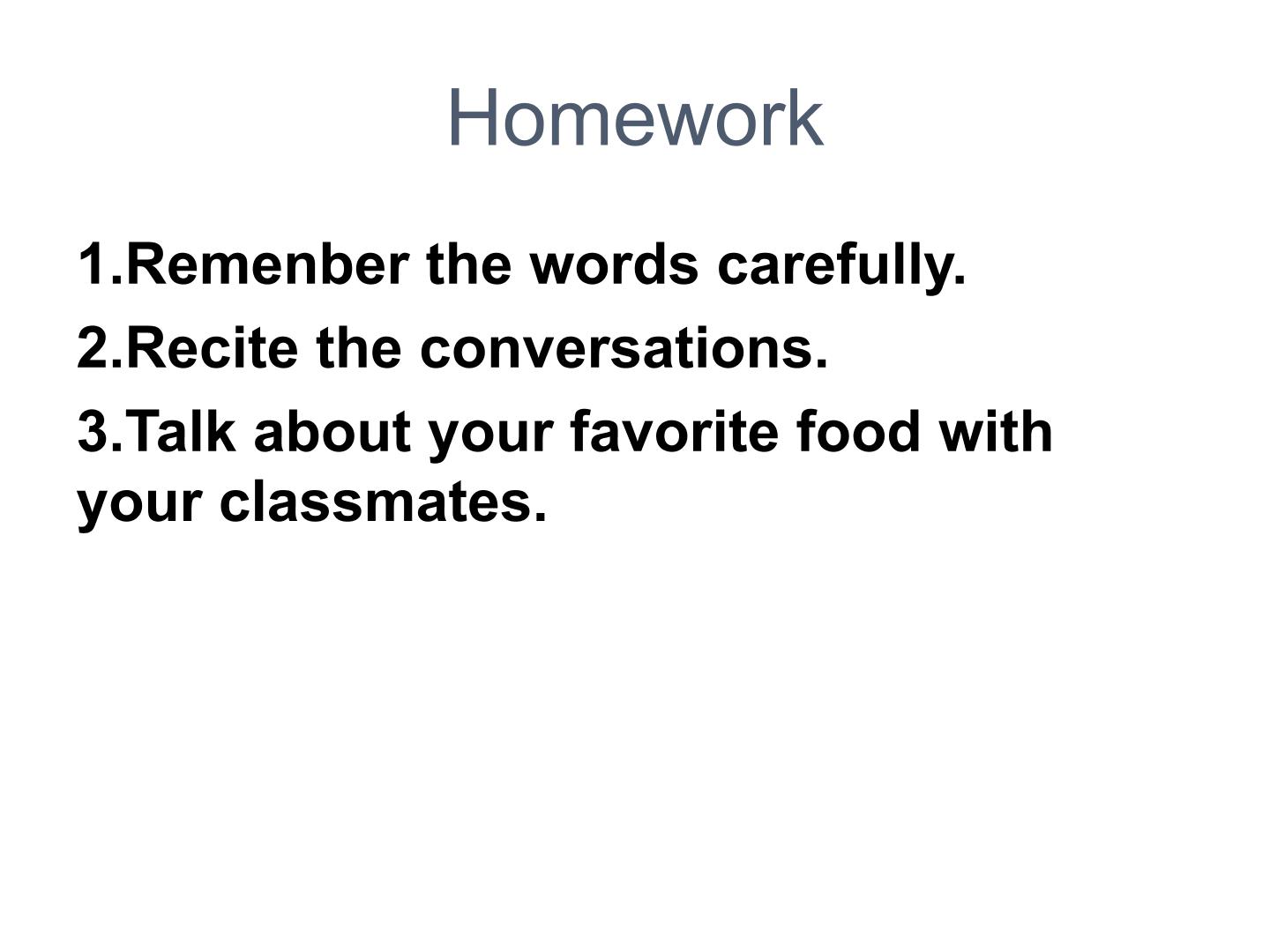 Homework

1.Remenber the words carefully.

2.Recite the conversations.

3.Talk about your favorite food with your classmates.